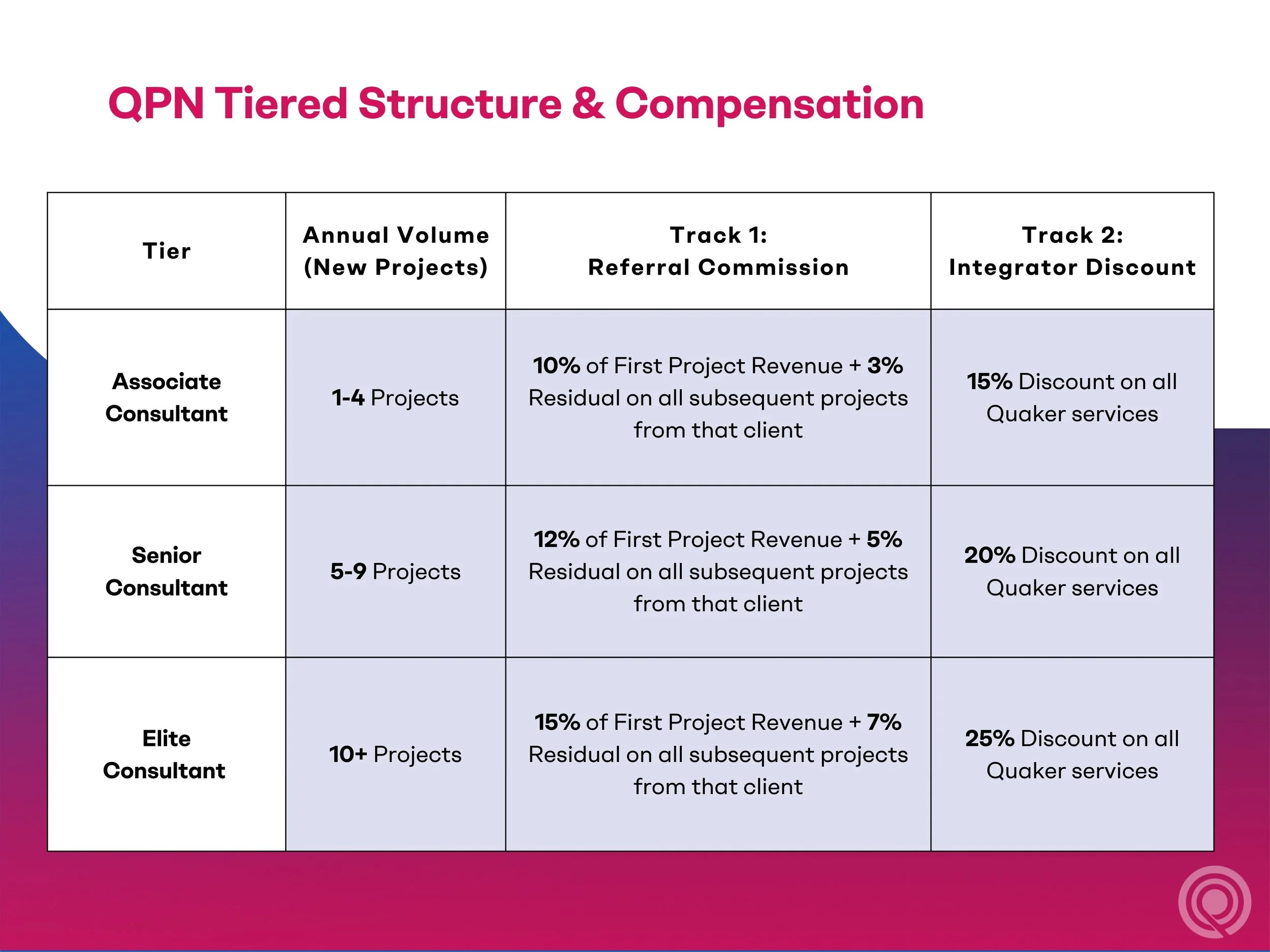 QPN Tiered Structure & Compensation

| Tier | Annual Volume (New Projects) | Track 1: Referral Commission | Track 2: Integrator Discount |
|---|---|---|---|
| Associate Consultant | 1-4 Projects | 10% of First Project Revenue + 3% Residual on all subsequent projects from that client | 15% Discount on all Quaker services |
| Senior Consultant | 5-9 Projects | 12% of First Project Revenue + 5% Residual on all subsequent projects from that client | 20% Discount on all Quaker services |
| Elite Consultant | 10+ Projects | 15% of First Project Revenue + 7% Residual on all subsequent projects from that client | 25% Discount on all Quaker services |